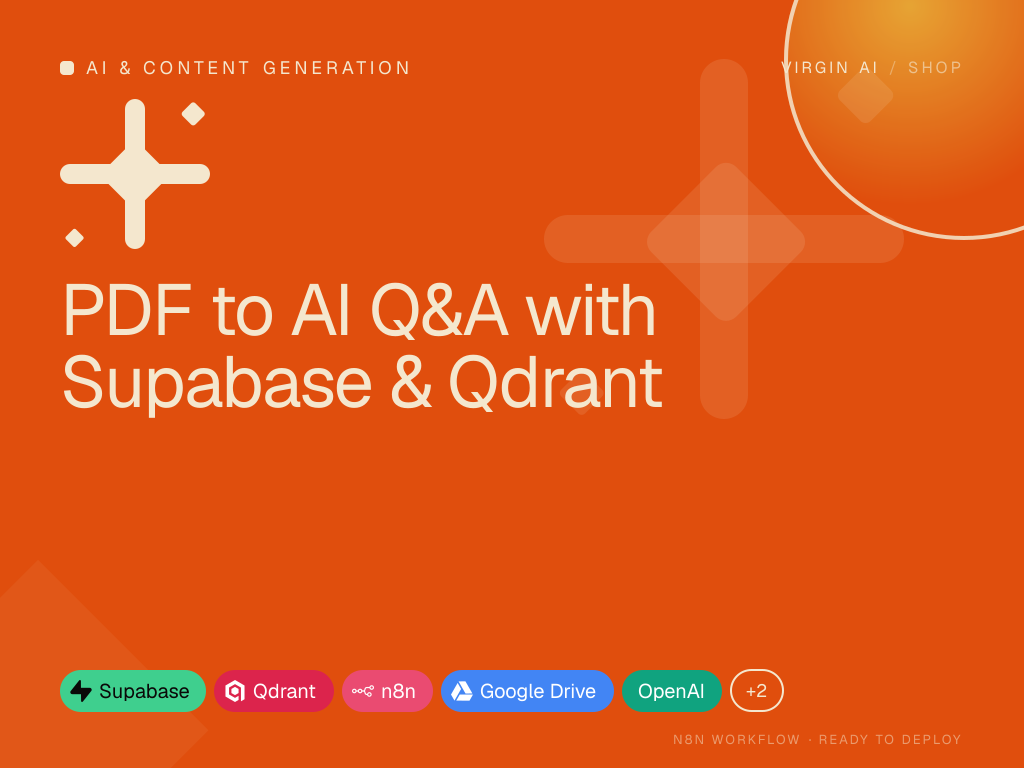 AI & CONTENT GENERATION

VIRGIN AI / SHOP

PDF to AI Q&A with Supabase & Qdrant

Supabase Qdrant n8n Google Drive OpenAI +2

N8N WORKFLOW · READY TO DEPLOY